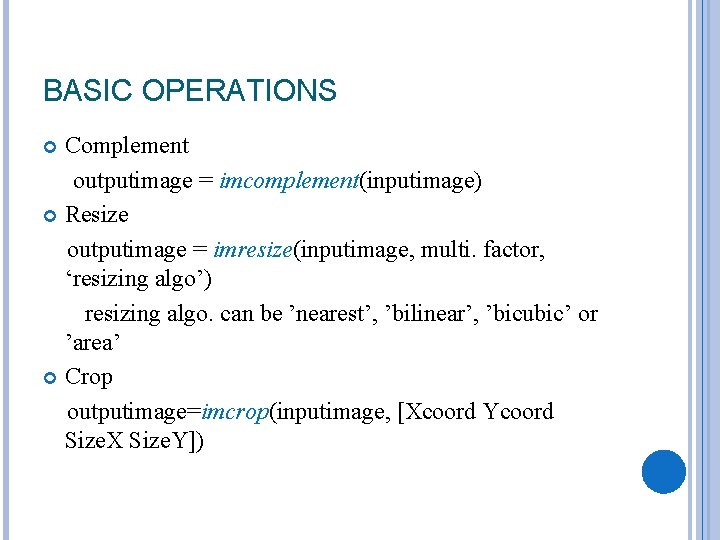 BASIC OPERATIONS

Complement

outputimage = imcomplement(inputimage)

Resize

outputimage = imresize(inputimage, multi. factor, ‘resizing algo’)

resizing algo. can be ’nearest’, ’bilinear’, ’bicubic’ or ’area’

Crop

outputimage=imcrop(inputimage, [Xcoord Ycoord SizeX SizeY])